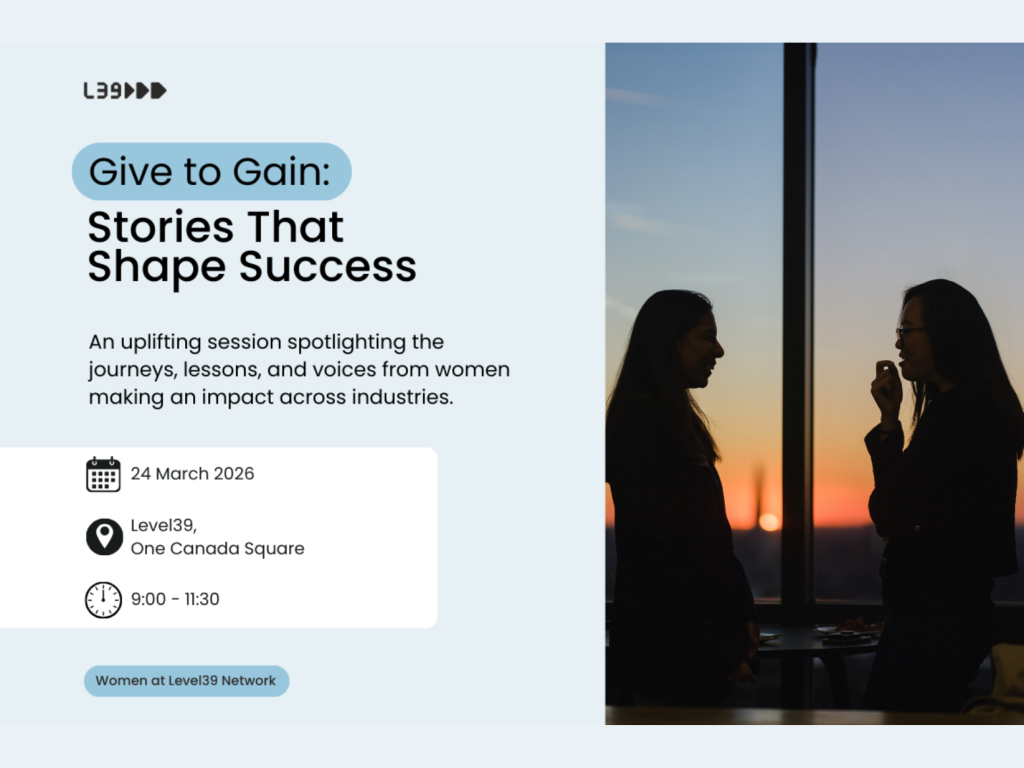 L39

Give to Gain:
Stories That Shape Success

An uplifting session spotlighting the journeys, lessons, and voices from women making an impact across industries.

24 March 2026

Level39,
One Canada Square

9:00 - 11:30

Women at Level39 Network